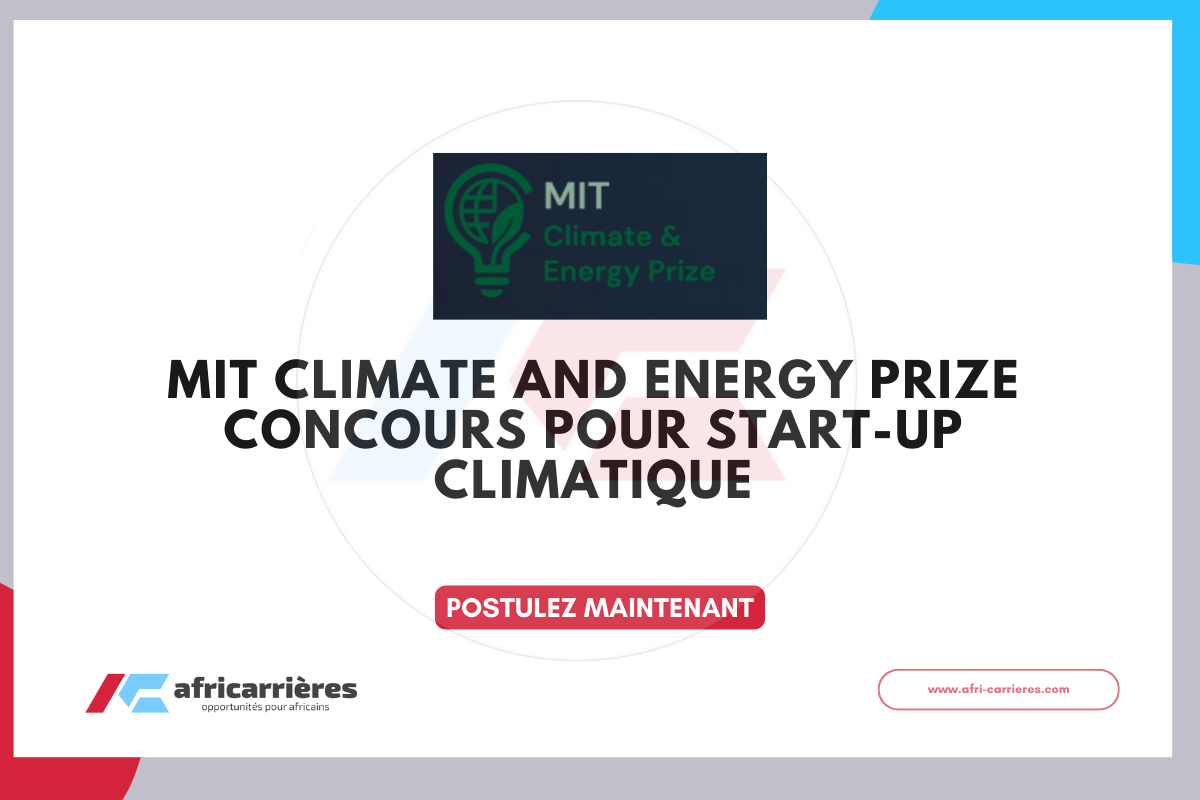 MIT
Climate &
Energy Prize

MIT CLIMATE AND ENERGY PRIZE CONCOURS POUR START-UP CLIMATIQUE

POSTULEZ MAINTENANT

africarrières
opportunités pour africains

www.afri-carrieres.com